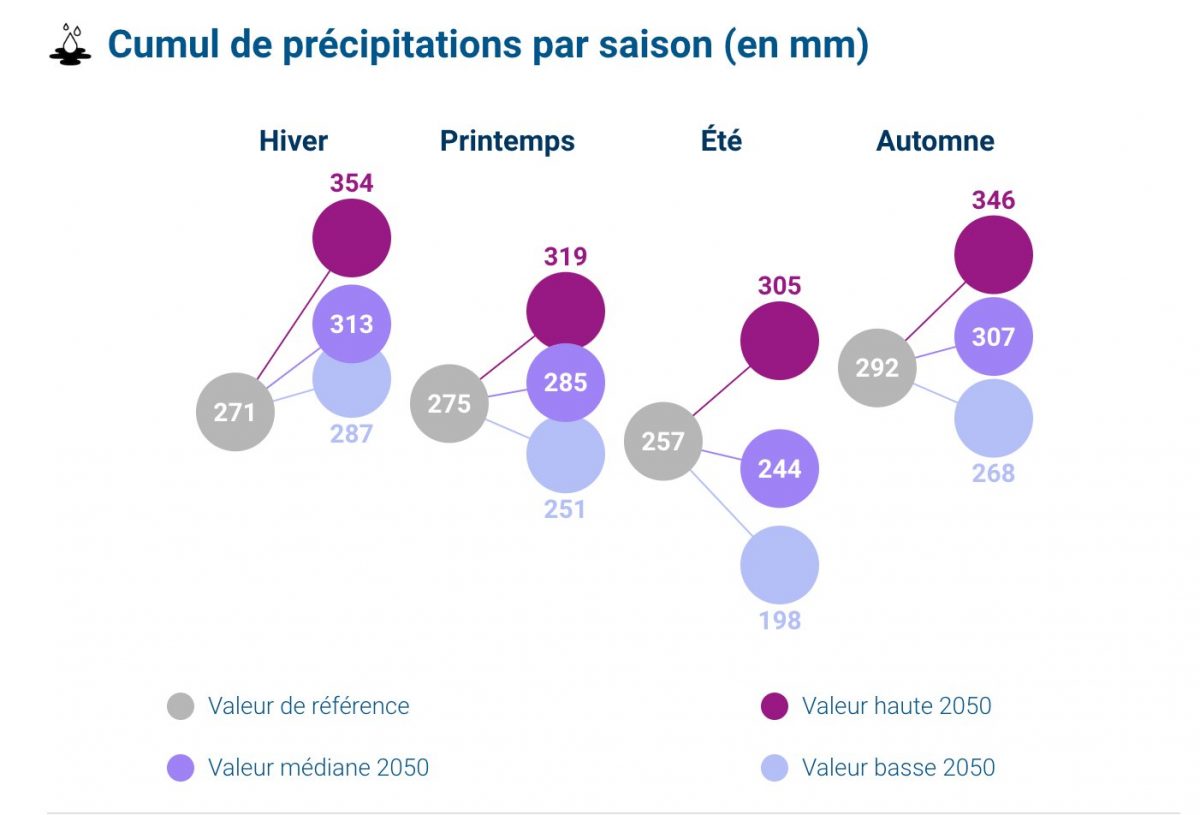 Cumul de précipitations par saison (en mm)

Hiver

354

313

271

287

Printemps

319

285

275

251

Été

305

257

244

198

Automne

346

307

292

268

Valeur de référence

Valeur haute 2050

Valeur médiane 2050

Valeur basse 2050